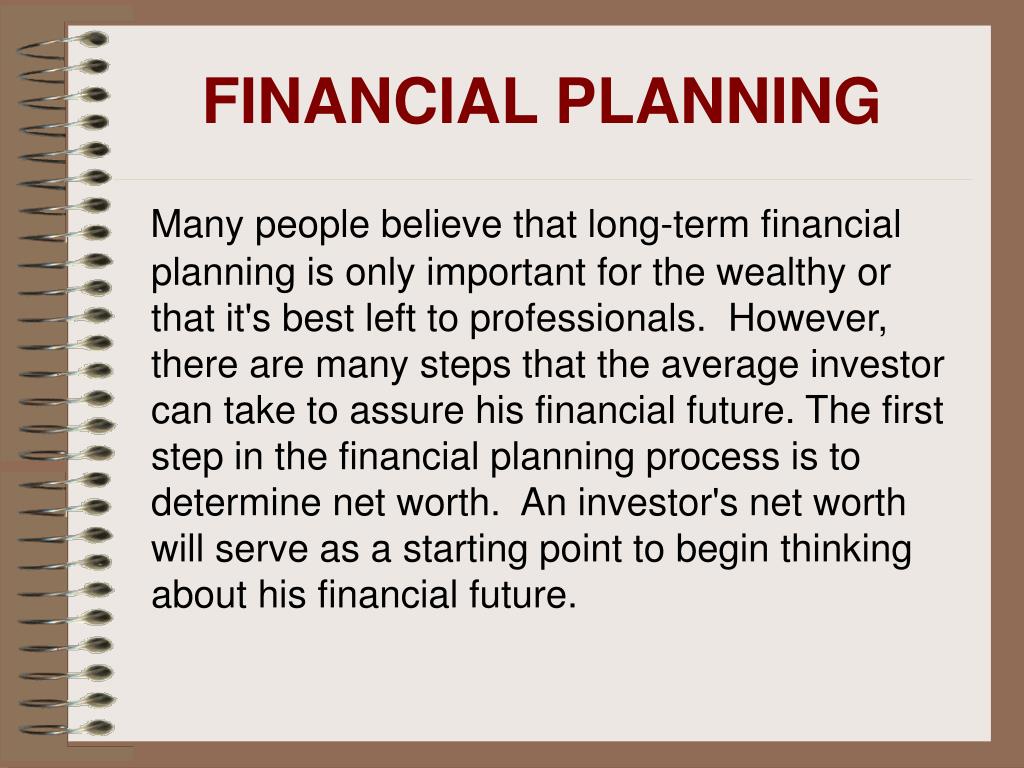 FINANCIAL PLANNING

Many people believe that long-term financial planning is only important for the wealthy or that it's best left to professionals.  However, there are many steps that the average investor can take to assure his financial future. The first step in the financial planning process is to determine net worth.  An investor's net worth will serve as a starting point to begin thinking about his financial future.